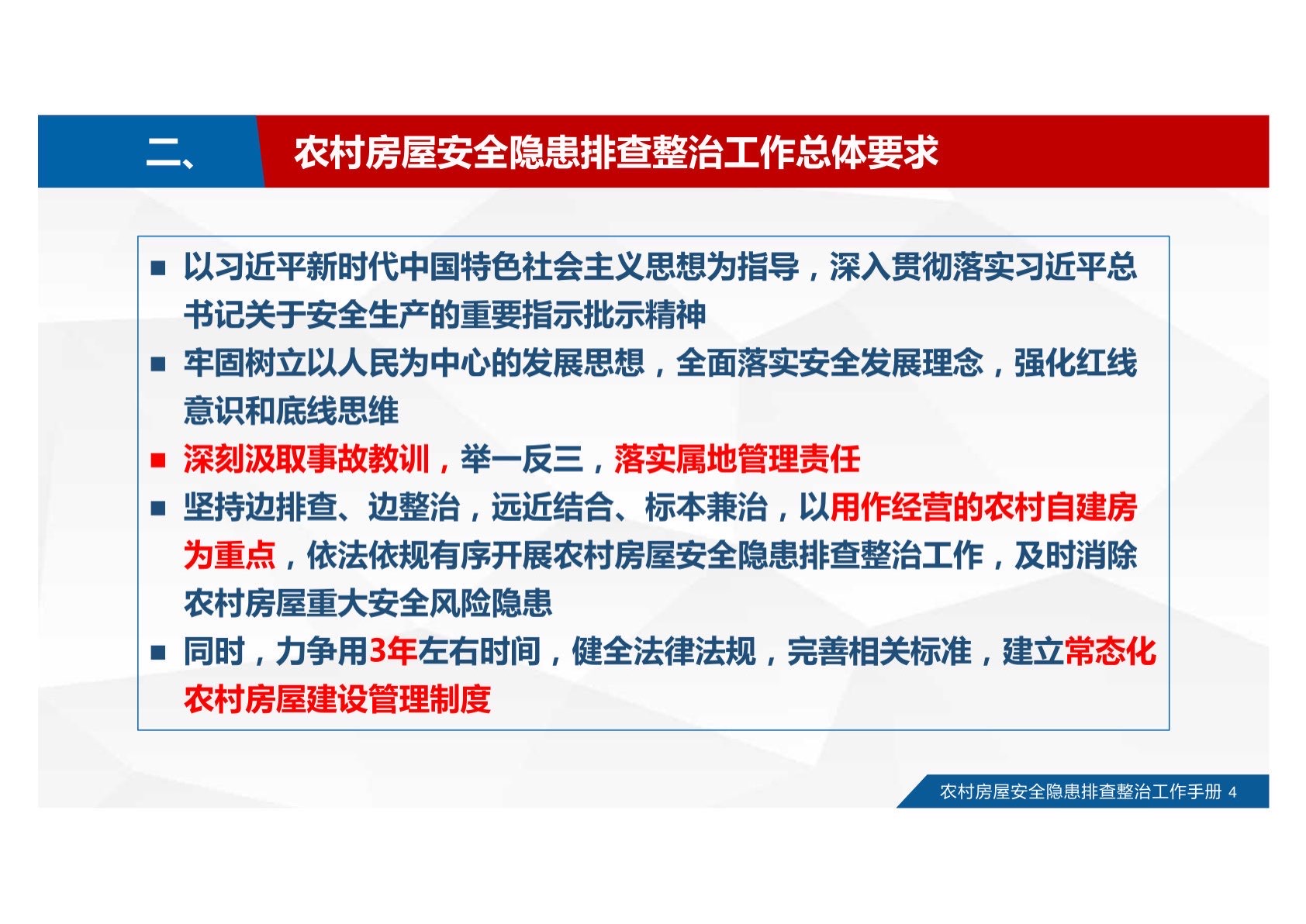 二、 农村房屋安全隐患排查整治工作总体要求

■ 以习近平新时代中国特色社会主义思想为指导，深入贯彻落实习近平总书记关于安全生产的重要指示批示精神

■ 牢固树立以人民为中心的发展思想，全面落实安全发展理念，强化红线意识和底线思维

■ 深刻汲取事故教训，举一反三，落实属地管理责任

■ 坚持边排查、边整治，远近结合、标本兼治，以用作经营的农村自建房为重点，依法依规有序开展农村房屋安全隐患排查整治工作，及时消除农村房屋重大安全风险隐患

■ 同时，力争用3年左右时间，健全法律法规，完善相关标准，建立常态化农村房屋建设管理制度

农村房屋安全隐患排查整治工作手册 4